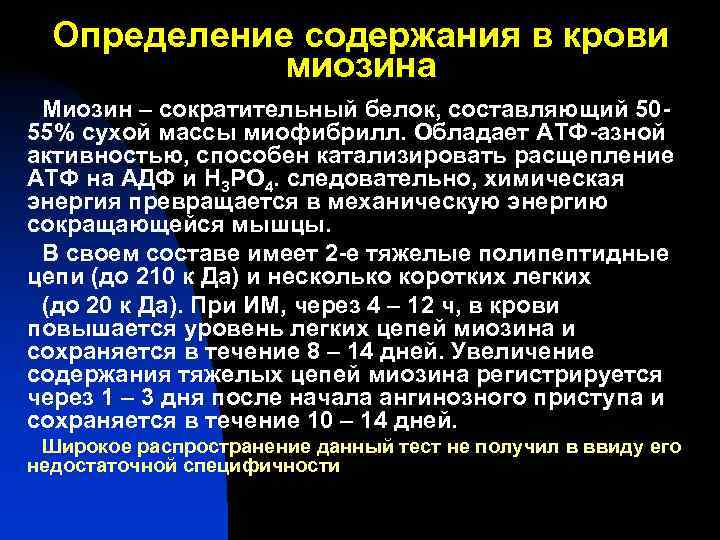 Определение содержания в крови миозина

Миозин – сократительный белок, составляющий 50-55% сухой массы миофибрилл. Обладает АТФ-азной активностью, способен катализировать расщепление АТФ на АДФ и $H_3PO_4$. следовательно, химическая энергия превращается в механическую энергию сокращающейся мышцы.

В своем составе имеет 2-е тяжелые полипептидные цепи (до 210 к Да) и несколько коротких легких

(до 20 к Да). При ИМ, через 4 – 12 ч, в крови повышается уровень легких цепей миозина и сохраняется в течение 8 – 14 дней. Увеличение содержания тяжелых цепей миозина регистрируется через 1 – 3 дня после начала ангинозного приступа и сохраняется в течение 10 – 14 дней.

Широкое распространение данный тест не получил в ввиду его недостаточной специфичности